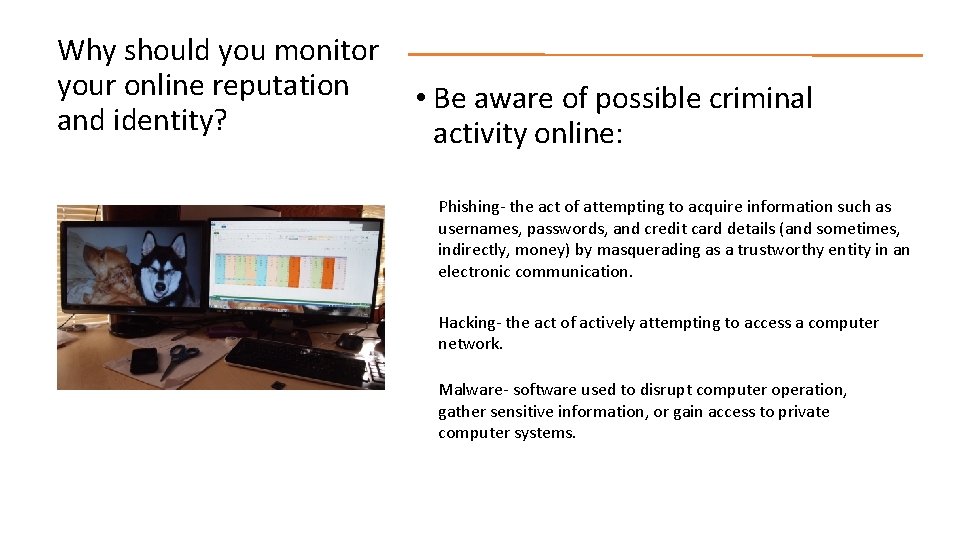 Why should you monitor your online reputation and identity?

• Be aware of possible criminal activity online:

Phishing- the act of attempting to acquire information such as usernames, passwords, and credit card details (and sometimes, indirectly, money) by masquerading as a trustworthy entity in an electronic communication.

Hacking- the act of actively attempting to access a computer network.

Malware- software used to disrupt computer operation, gather sensitive information, or gain access to private computer systems.